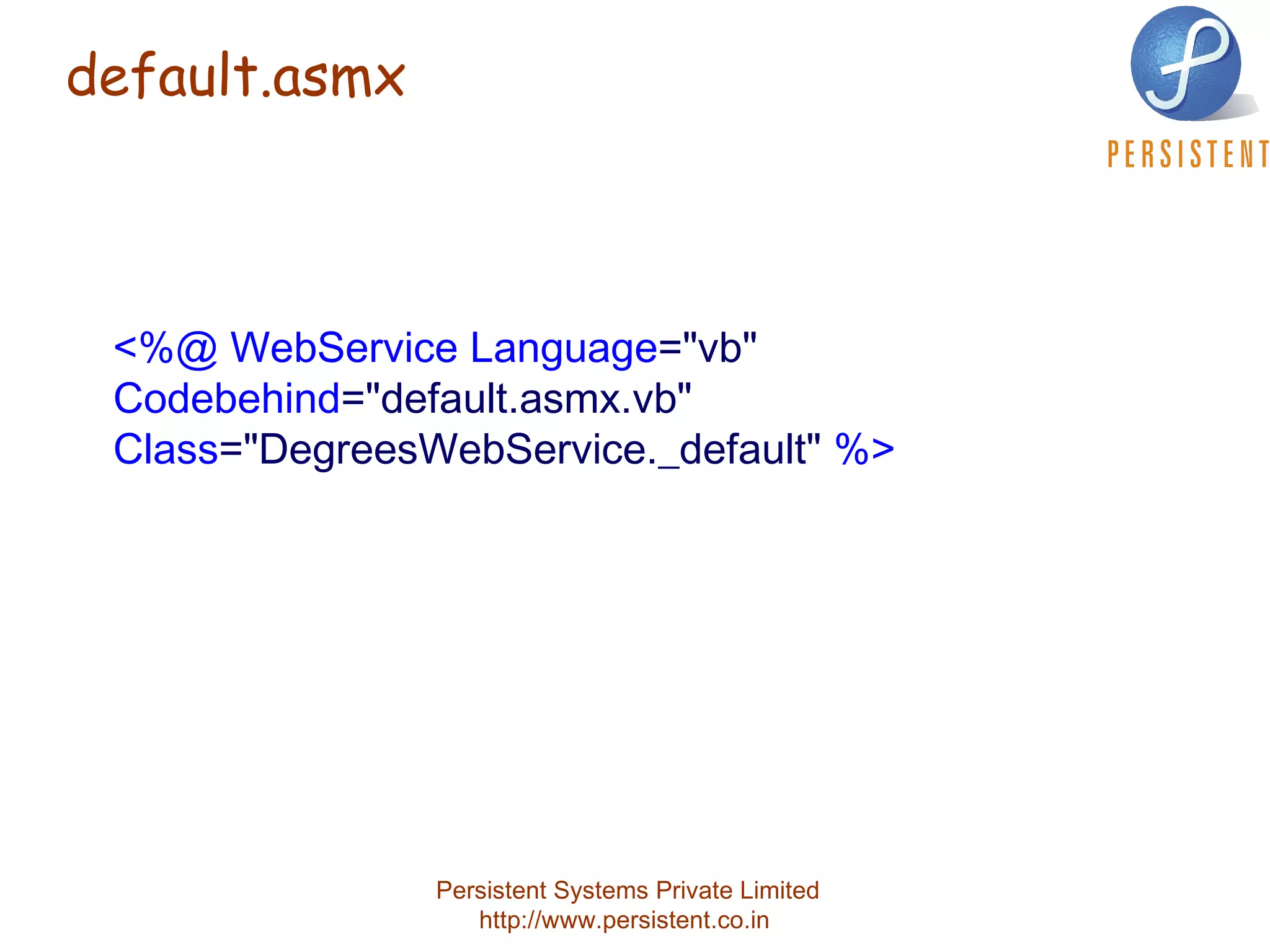 default.asmx

PERSISTENT

<%@ WebService Language="vb" Codebehind="default.asmx.vb" Class="DegreesWebService._default" %>

Persistent Systems Private Limited
http://www.persistent.co.in